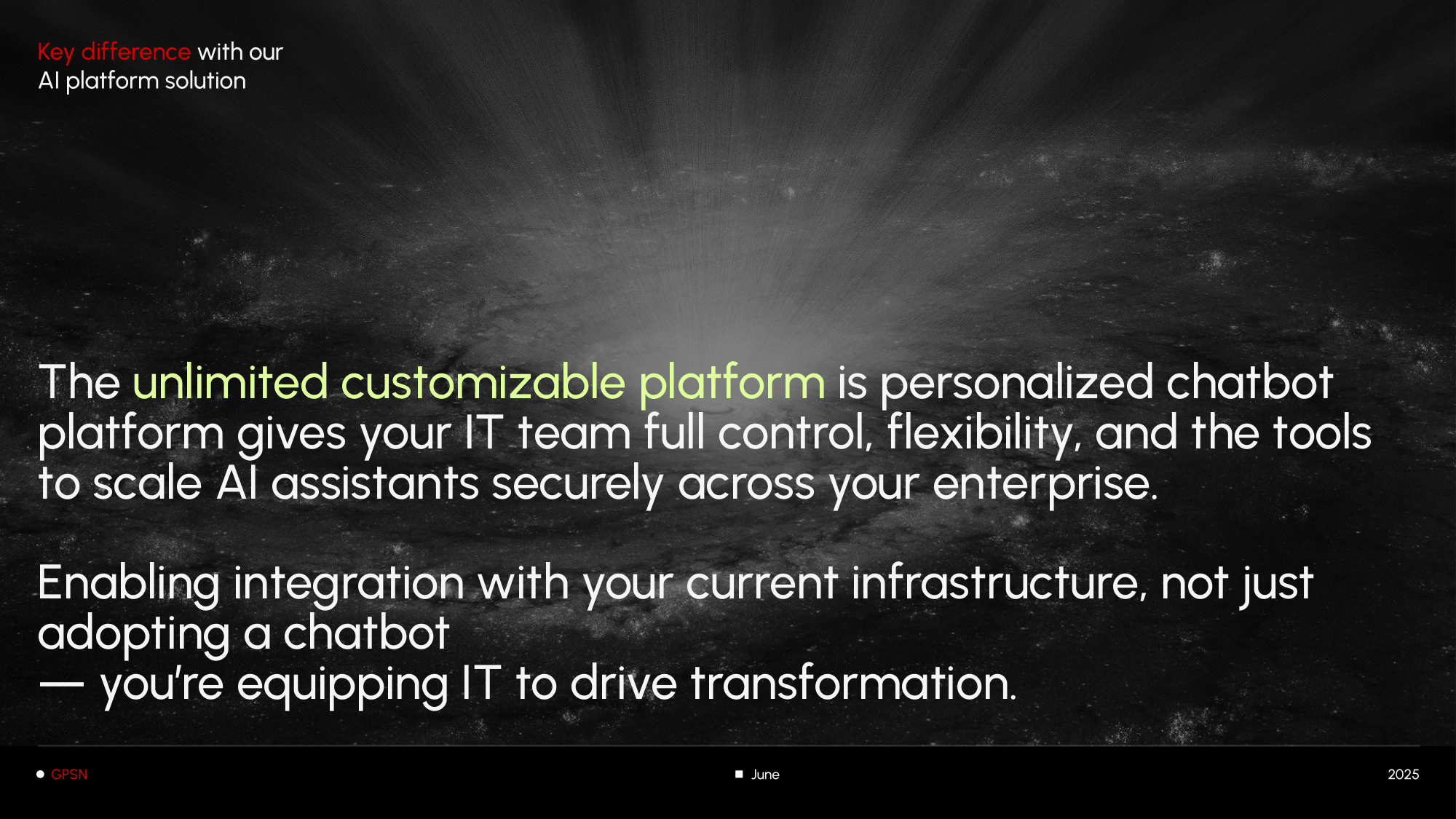 Key difference with our
AI platform solution

The unlimited customizable platform is personalized chatbot platform gives your IT team full control, flexibility, and the tools to scale AI assistants securely across your enterprise.

Enabling integration with your current infrastructure, not just adopting a chatbot
— you're equipping IT to drive transformation.

GPSN

June

2025